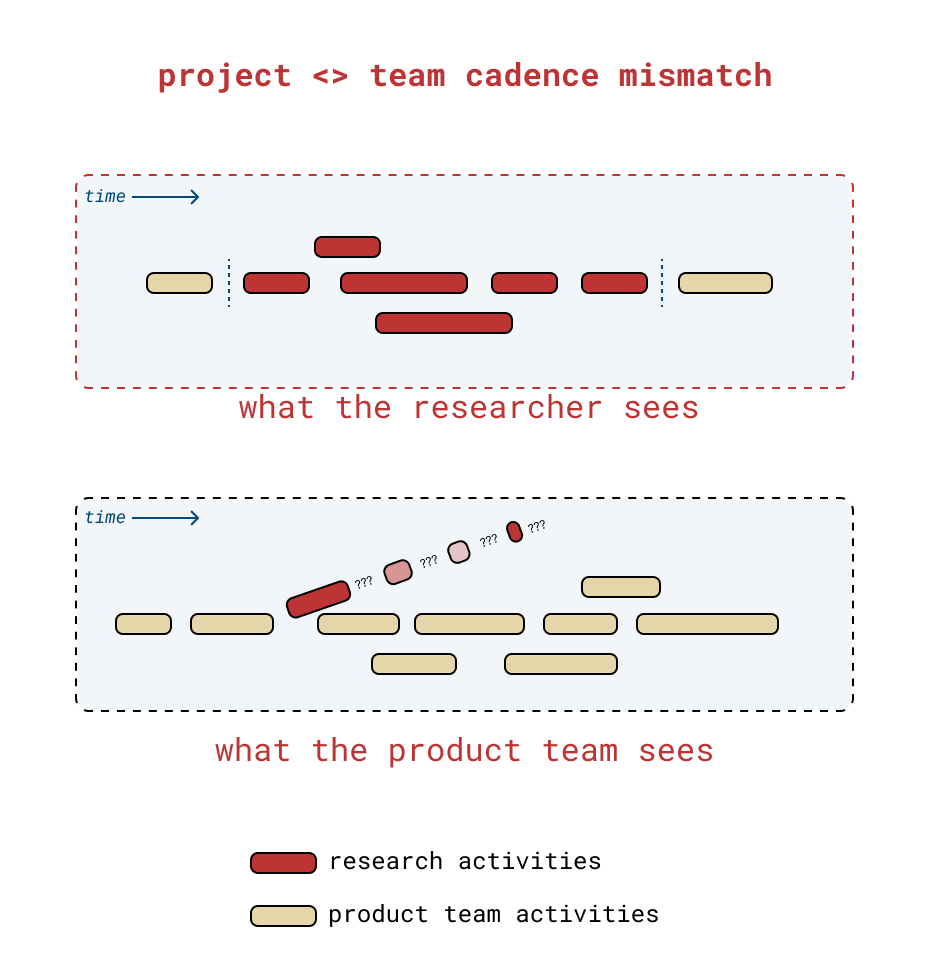 project <> team cadence mismatch

time

what the researcher sees

time

??? ??? ??? ???

what the product team sees

research activities

product team activities